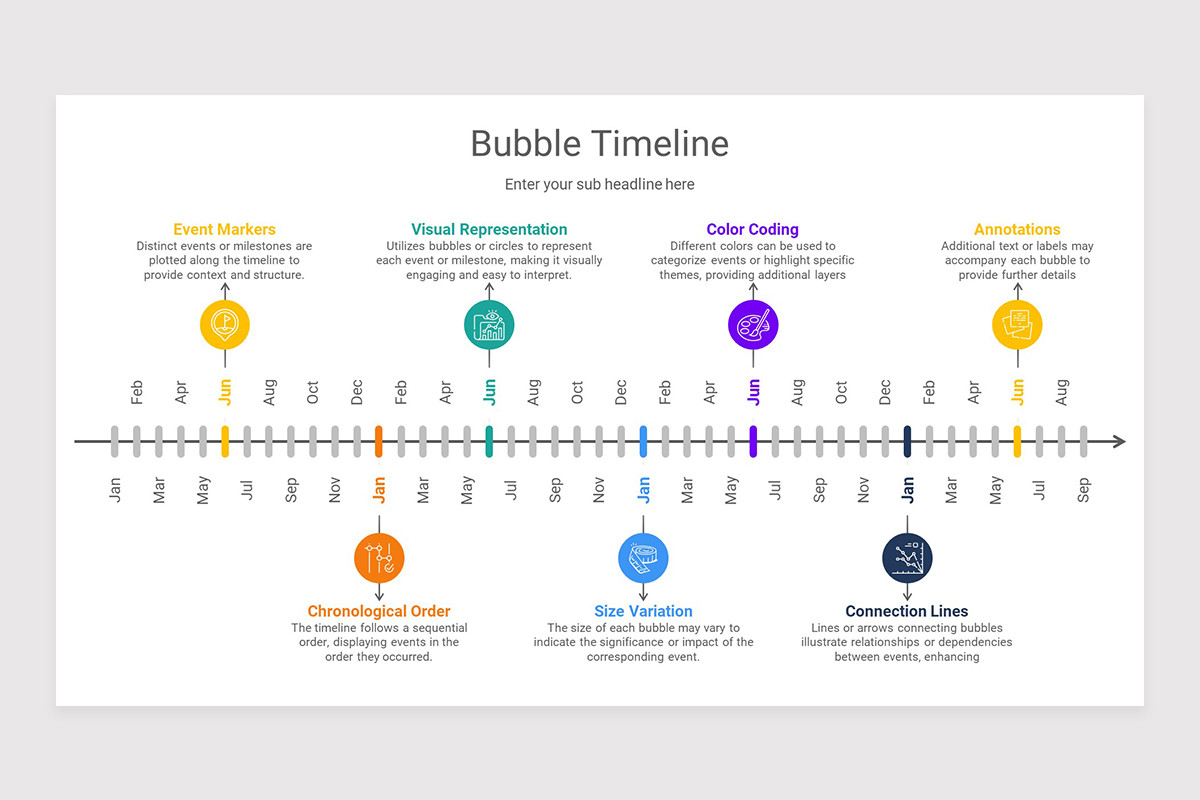 Bubble Timeline

Enter your sub headline here

Event Markers
Distinct events or milestones are plotted along the timeline to provide context and structure.

Visual Representation
Utilizes bubbles or circles to represent each event or milestone, making it visually engaging and easy to interpret.

Color Coding
Different colors can be used to categorize events or highlight specific themes, providing additional layers

Annotations
Additional text or labels may accompany each bubble to provide further details

Feb Apr Jun Aug Oct Dec Feb Apr Jun Aug Oct Dec Feb Apr Jun Aug Oct Dec Feb Apr Jun Aug

Jan Mar May Jul Sep Nov Jan Mar May Jul Sep Nov Jan Mar May Jul Sep Nov Jan Mar May Jul Sep

Chronological Order
The timeline follows a sequential order, displaying events in the order they occurred.

Size Variation
The size of each bubble may vary to indicate the significance or impact of the corresponding event.

Connection Lines
Lines or arrows connecting bubbles illustrate relationships or dependencies between events, enhancing